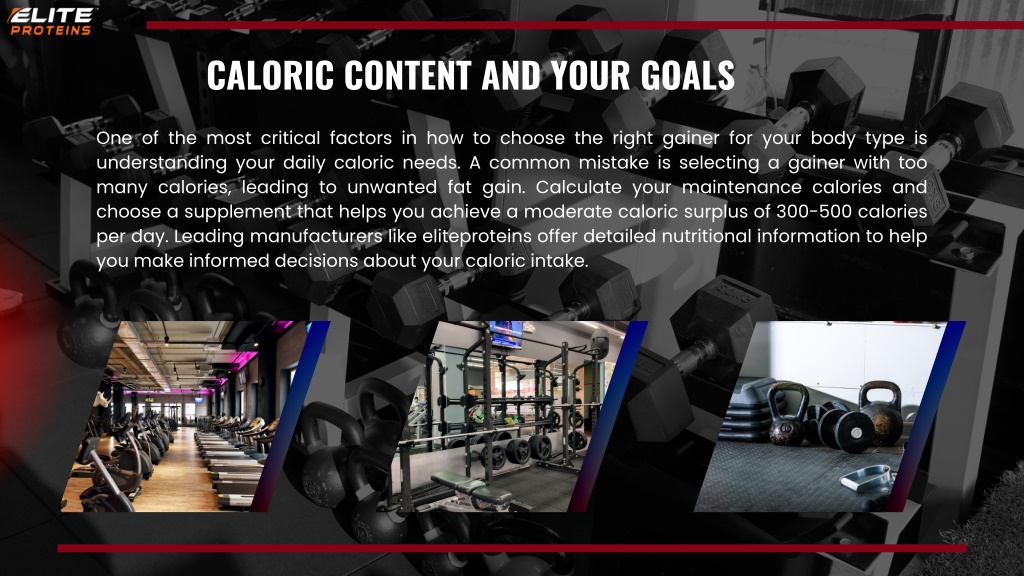 ELITE PROTEINS

CALORIC CONTENT AND YOUR GOALS

One of the most critical factors in how to choose the right gainer for your body type is understanding your daily caloric needs. A common mistake is selecting a gainer with too many calories, leading to unwanted fat gain. Calculate your maintenance calories and choose a supplement that helps you achieve a moderate caloric surplus of 300-500 calories per day. Leading manufacturers like eliteproteins offer detailed nutritional information to help you make informed decisions about your caloric intake.